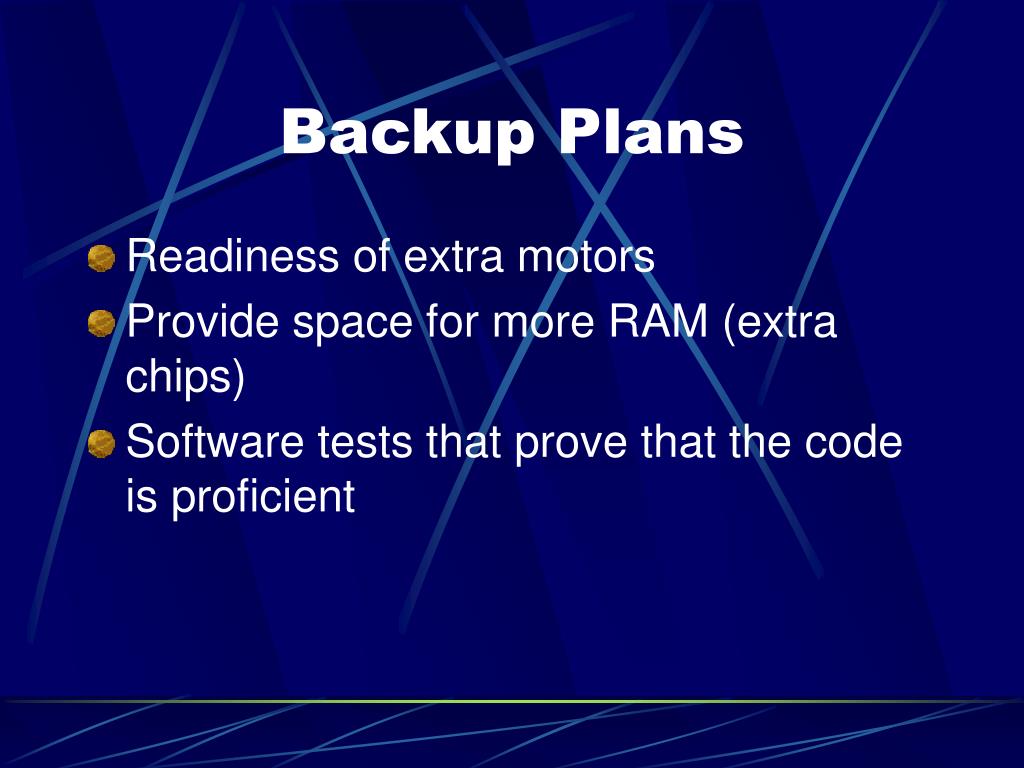 Backup Plans

Readiness of extra motors

Provide space for more RAM (extra chips)

Software tests that prove that the code is proficient